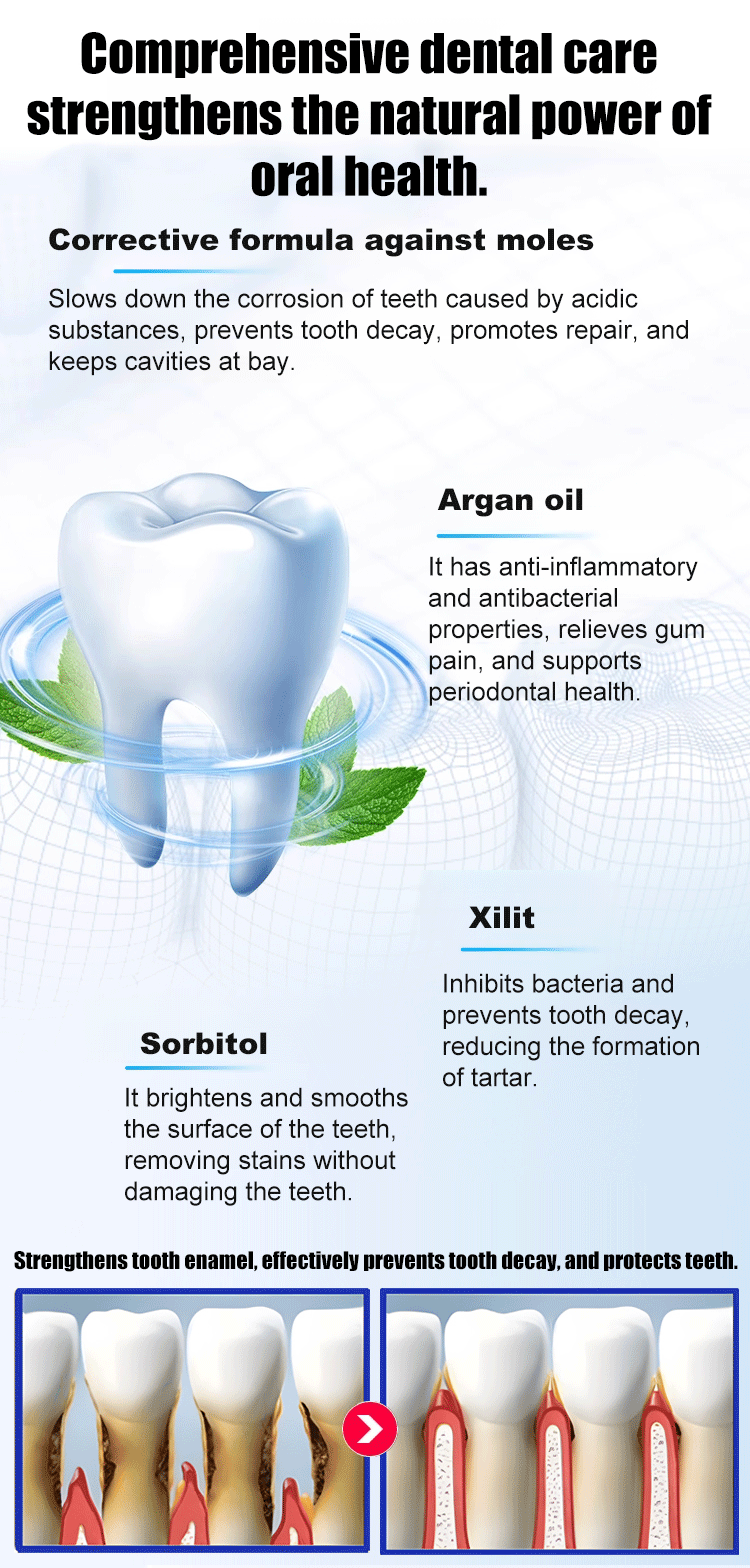 Comprehensive dental care strengthens the natural power of oral health.

Corrective formula against moles

Slows down the corrosion of teeth caused by acidic substances, prevents tooth decay, promotes repair, and keeps cavities at bay.

Argan oil

It has anti-inflammatory and antibacterial properties, relieves gum pain, and supports periodontal health.

Xilit

Inhibits bacteria and prevents tooth decay, reducing the formation of tartar.

Sorbitol

It brightens and smooths the surface of the teeth, removing stains without damaging the teeth.

Strengthens tooth enamel, effectively prevents tooth decay, and protects teeth.